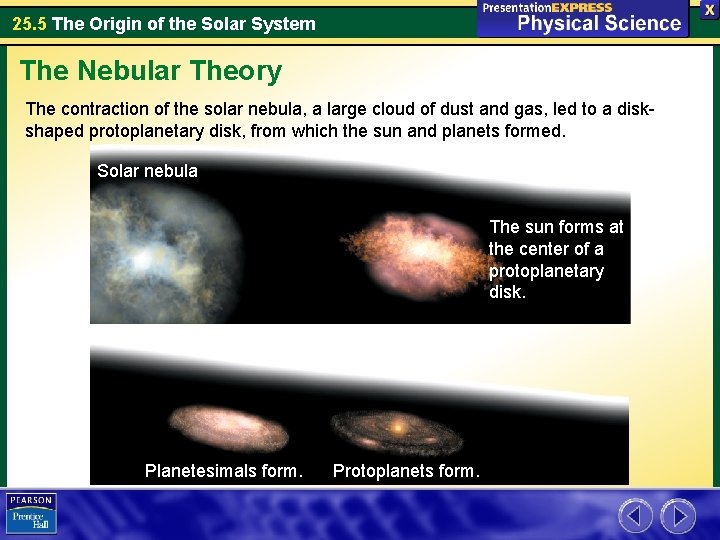 25.5 The Origin of the Solar System

PresentationEXPRESS
Physical Science

X

The Nebular Theory

The contraction of the solar nebula, a large cloud of dust and gas, led to a disk-shaped protoplanetary disk, from which the sun and planets formed.

Solar nebula

The sun forms at the center of a protoplanetary disk.

Planetesimals form.

Protoplanets form.

PEARSON
Prentice Hall